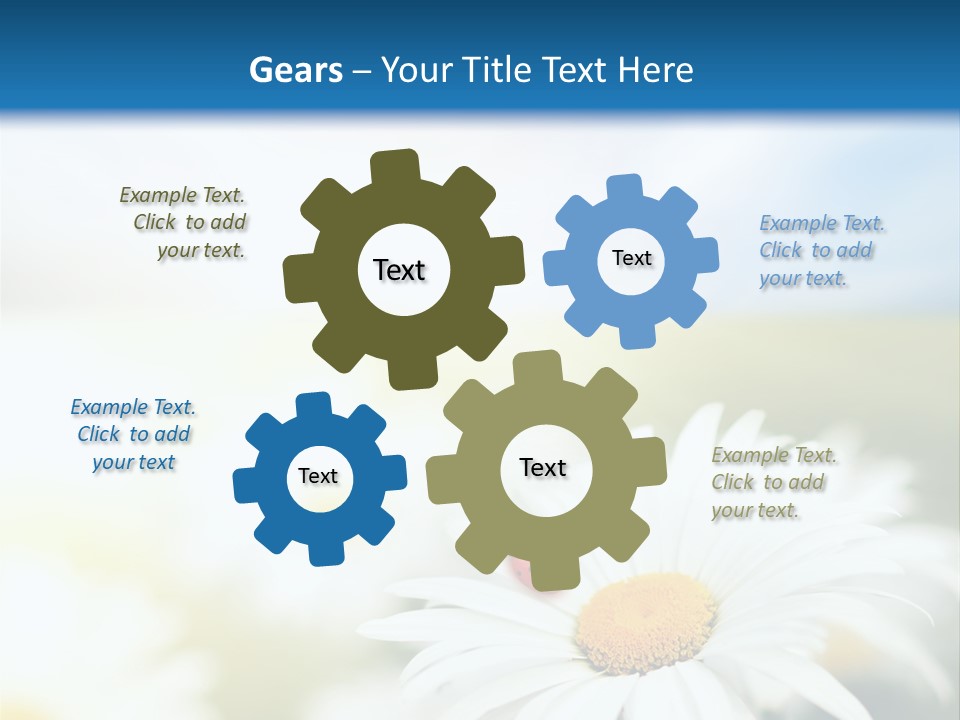 Gears – Your Title Text Here

Example Text. Click to add your text.

Text

Text

Example Text. Click to add your text.

Example Text. Click to add your text

Text

Text

Example Text. Click to add your text.